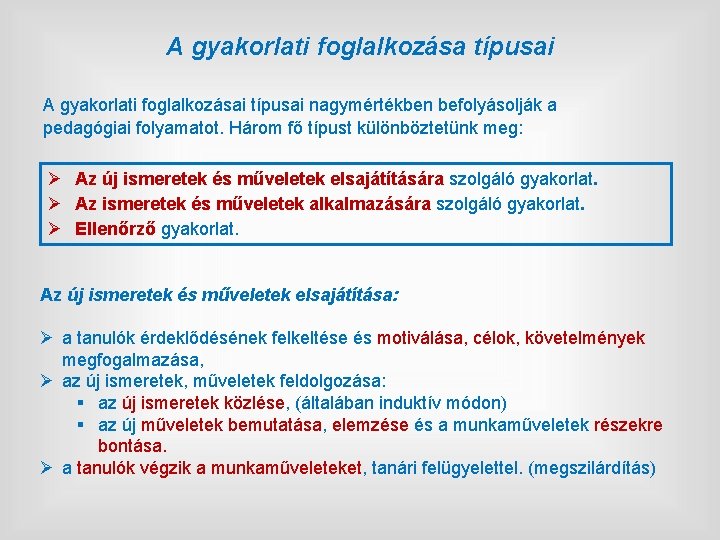 A gyakorlati foglalkozása típusai

A gyakorlati foglalkozásai típusai nagymértékben befolyásolják a pedagógiai folyamatot. Három fő típust különböztetünk meg:

➢ Az új ismeretek és műveletek elsajátítására szolgáló gyakorlat.
➢ Az ismeretek és műveletek alkalmazására szolgáló gyakorlat.
➢ Ellenőrző gyakorlat.

Az új ismeretek és műveletek elsajátítása:

➢ a tanulók érdeklődésének felkeltése és motiválása, célok, követelmények megfogalmazása,
➢ az új ismeretek, műveletek feldolgozása:
▪ az új ismeretek közlése, (általában induktív módon)
▪ az új műveletek bemutatása, elemzése és a munkaműveletek részekre bontása.
➢ a tanulók végzik a munkaműveleteket, tanári felügyelettel. (megszilárdítás)